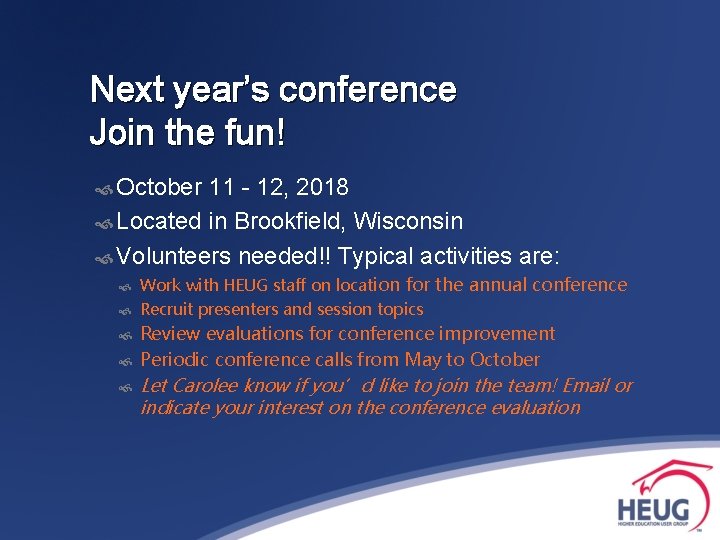 Next year's conference
Join the fun!

October 11 - 12, 2018
Located in Brookfield, Wisconsin
Volunteers needed!! Typical activities are:
Work with HEUG staff on location for the annual conference
Recruit presenters and session topics
Review evaluations for conference improvement
Periodic conference calls from May to October
Let Carolee know if you' d like to join the team! Email or indicate your interest on the conference evaluation

HEUG
HIGHER EDUCATION USER GROUP